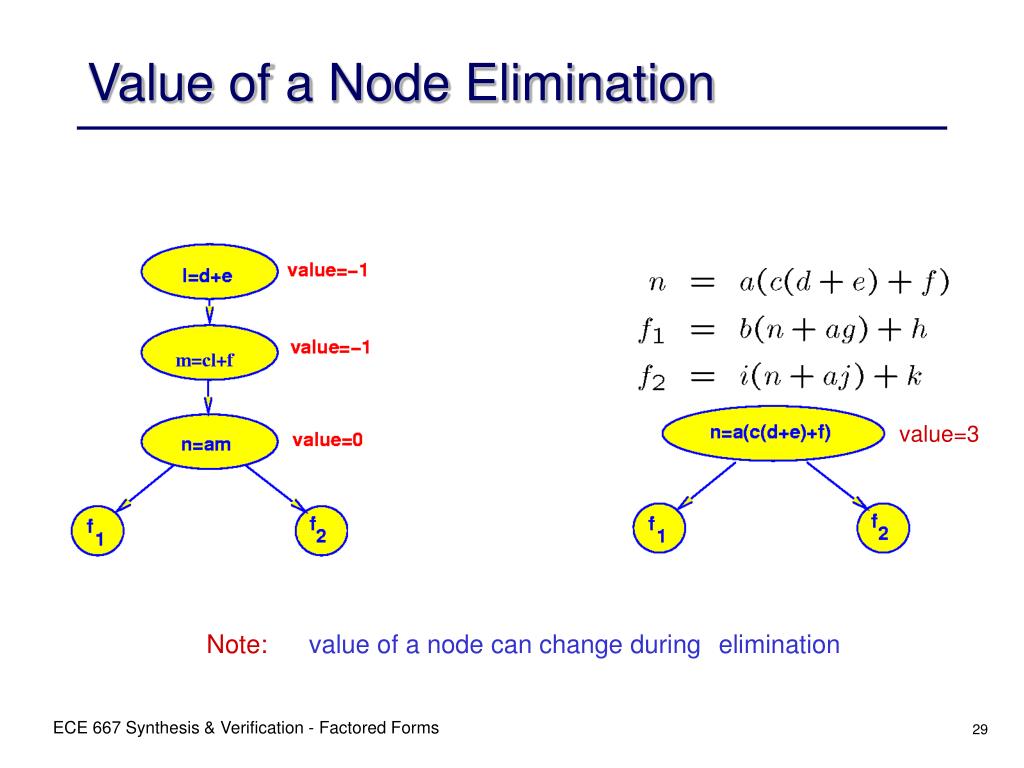 Value of a Node Elimination

l=d+e

value=−1

m=cl+f

value=−1

n=am

value=0

$f_1$

$f_2$

$n = a(c(d+e)+f)$
$f_1 = b(n+ag)+h$
$f_2 = i(n+aj)+k$

n=a(c(d+e)+f)

value=3

$f_1$

$f_2$

Note: value of a node can change during elimination

ECE 667 Synthesis & Verification - Factored Forms

29